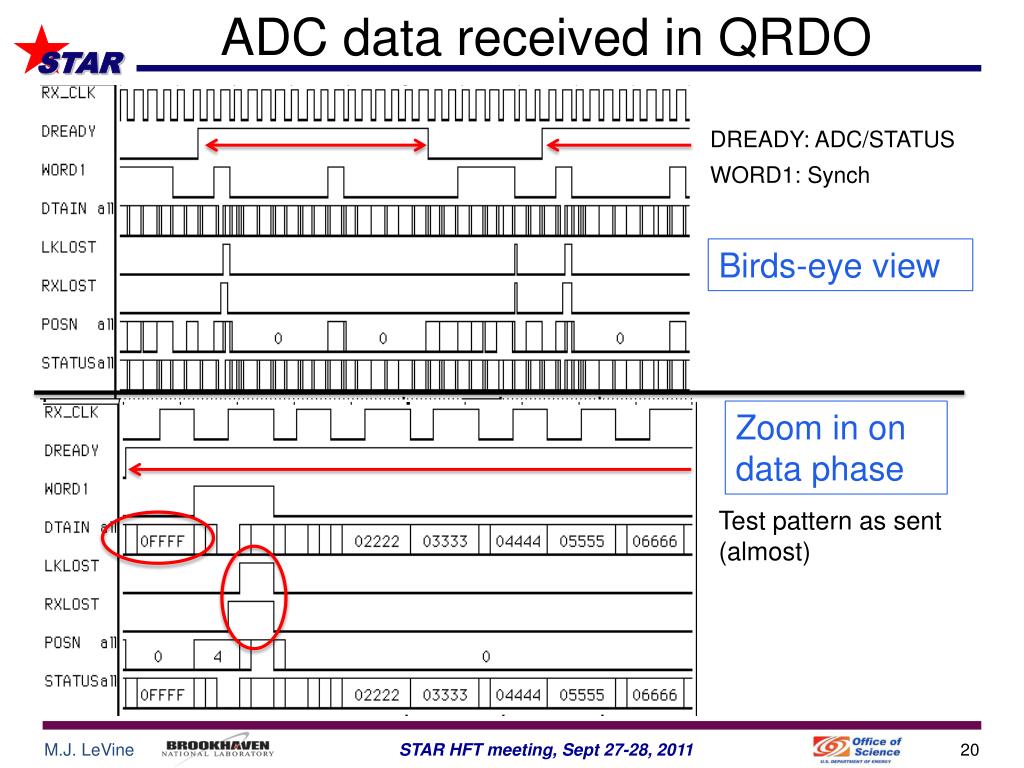 STAR

ADC data received in QRDO

RX_CLK
DREADY
WORD1
DTAIN all
LKLOST
RXLOST
POSN all
0
0
0
STATUSall

DREADY: ADC/STATUS
WORD1: Synch

Birds-eye view

RX_CLK
DREADY
WORD1
DTAIN all
0FFFF
02222
03333
04444
05555
06666
LKLOST
RXLOST
POSN all
0
4
0
STATUSall
0FFFF
02222
03333
04444
05555
06666

Zoom in on data phase

Test pattern as sent (almost)

M.J. LeVine

BROOKHAVEN NATIONAL LABORATORY

STAR HFT meeting, Sept 27-28, 2011

Office of Science
U.S. DEPARTMENT OF ENERGY

20